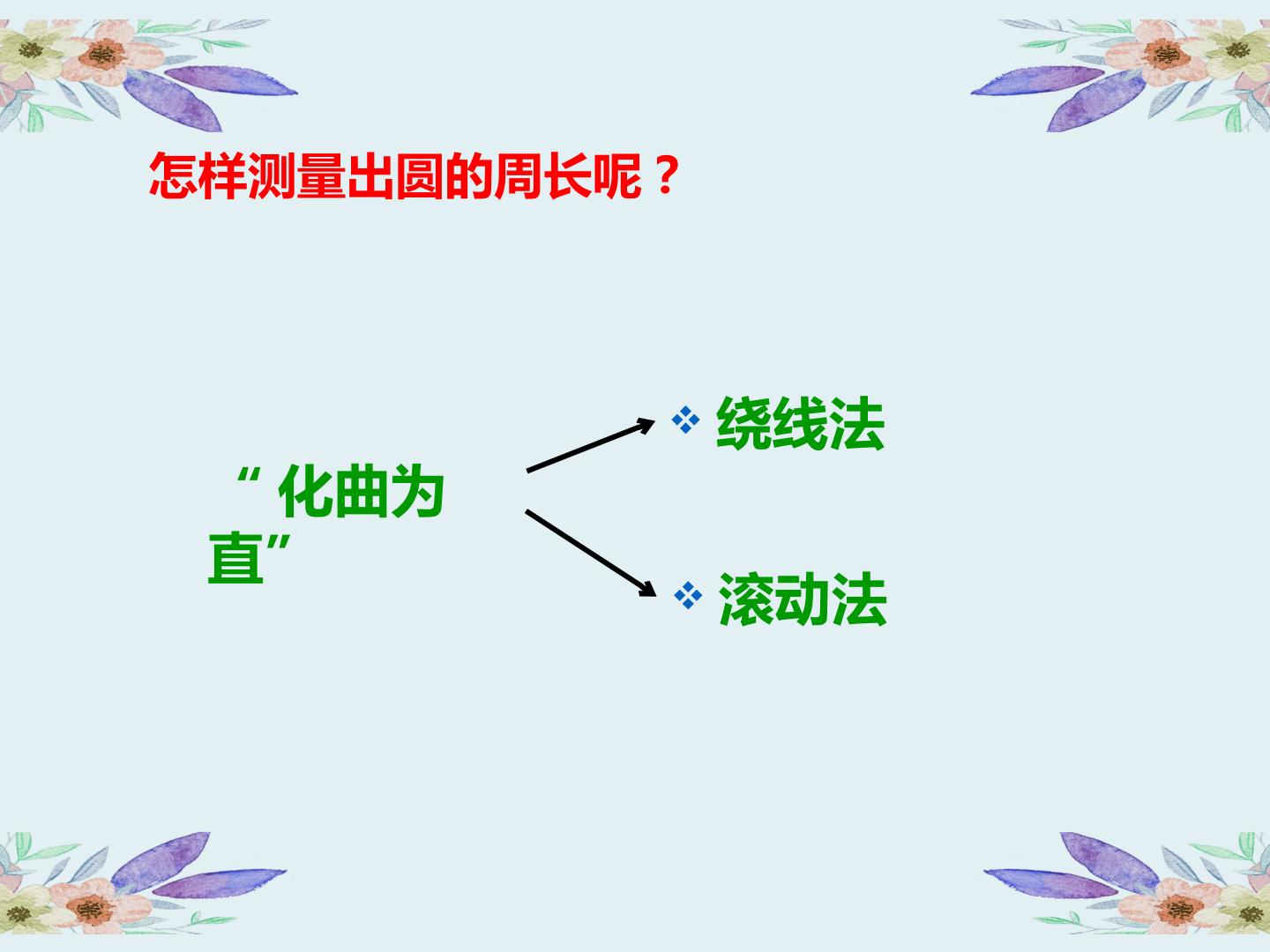 怎样测量出圆的周长呢？

“化曲为直”

❖ 绕线法

❖ 滚动法